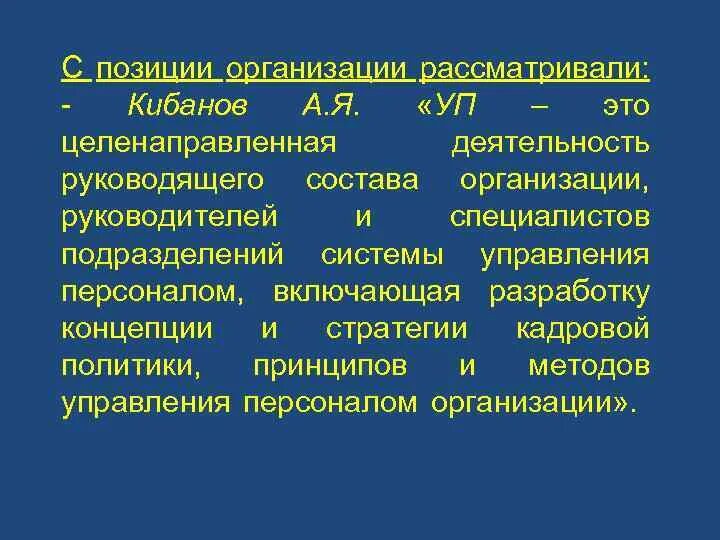 С позиции организации рассматривали:
- Кибанов А.Я. «УП – это целенаправленная деятельность руководящего состава организации, руководителей и специалистов подразделений системы управления персоналом, включающая разработку концепции и стратегии кадровой политики, принципов и методов управления персоналом организации».